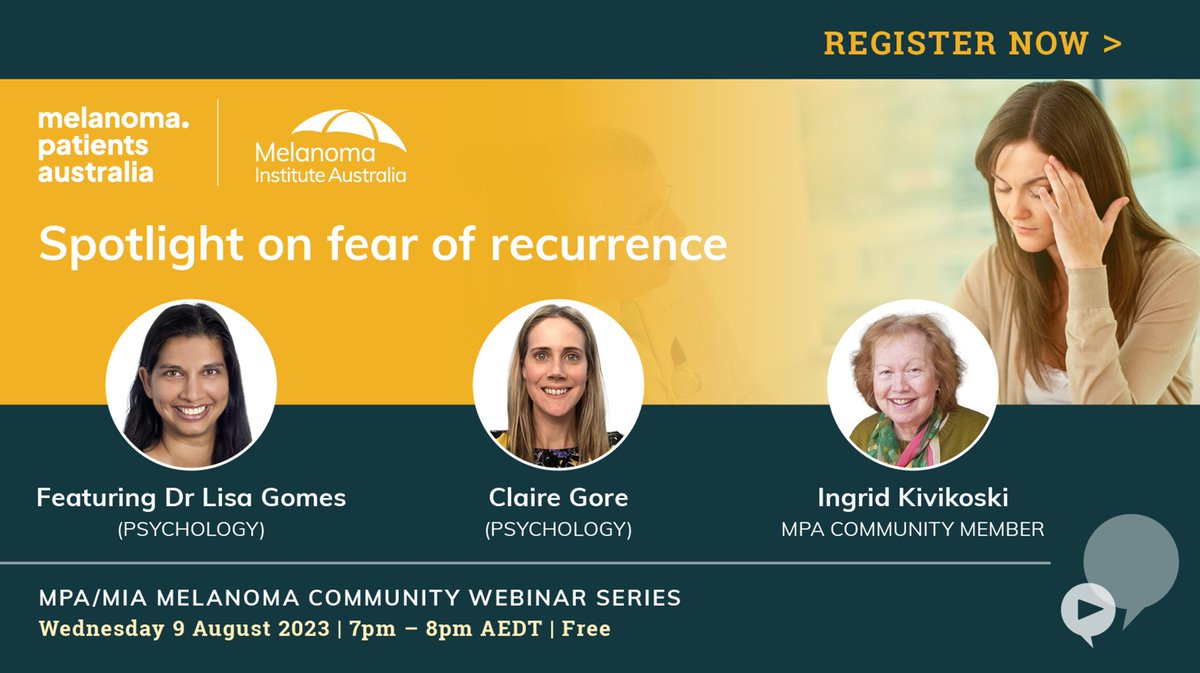 REGISTER NOW >

melanoma. patients australia

Melanoma Institute Australia

Spotlight on fear of recurrence

Featuring Dr Lisa Gomes
(PSYCHOLOGY)

Claire Gore
(PSYCHOLOGY)

Ingrid Kivikoski
MPA COMMUNITY MEMBER

MPA/MIA MELANOMA COMMUNITY WEBINAR SERIES
Wednesday 9 August 2023 | 7pm – 8pm AEDT | Free